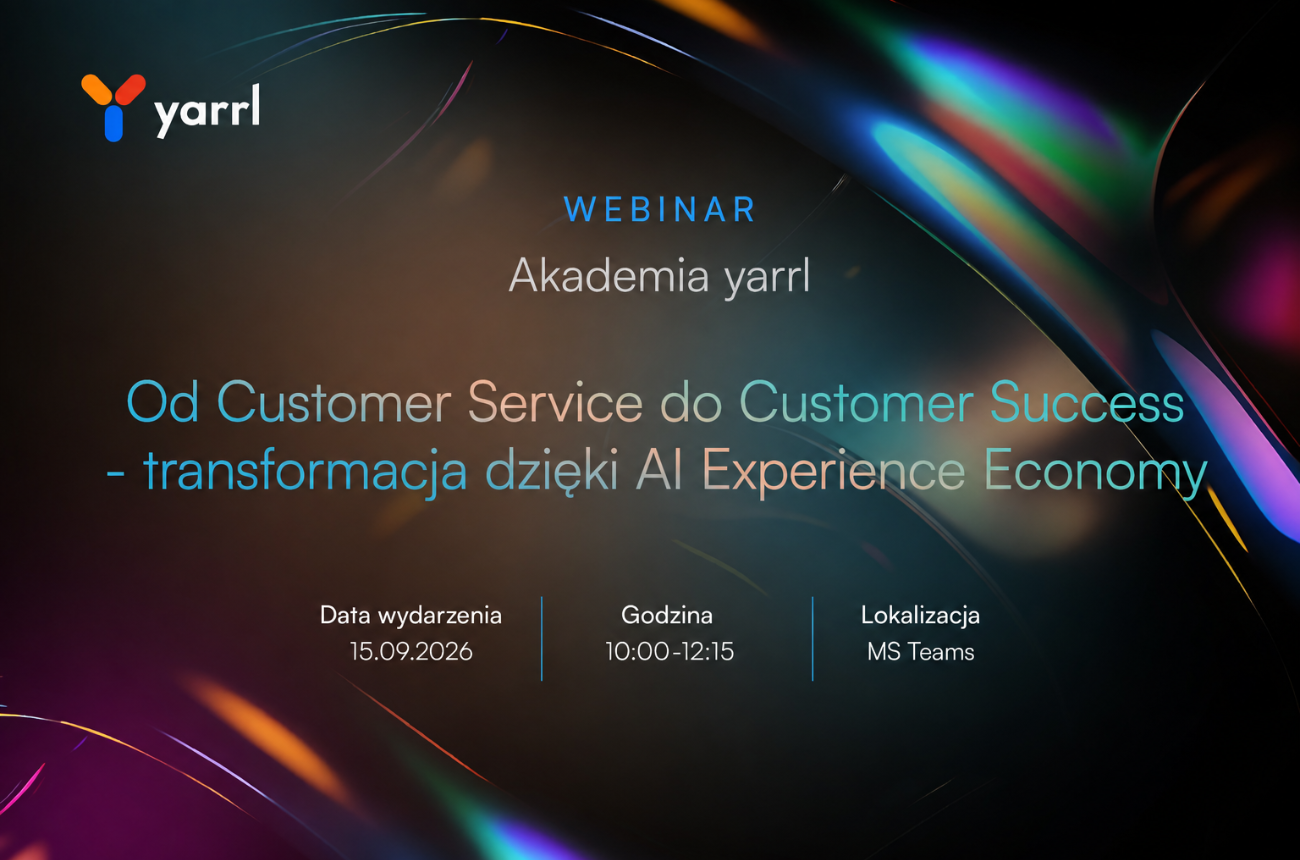 yarrl

WEBINAR

Akademia yarrl

Od Customer Service do Customer Success - transformacja dzięki AI Experience Economy

Data wydarzenia
15.09.2026

Godzina
10:00-12:15

Lokalizacja
MS Teams